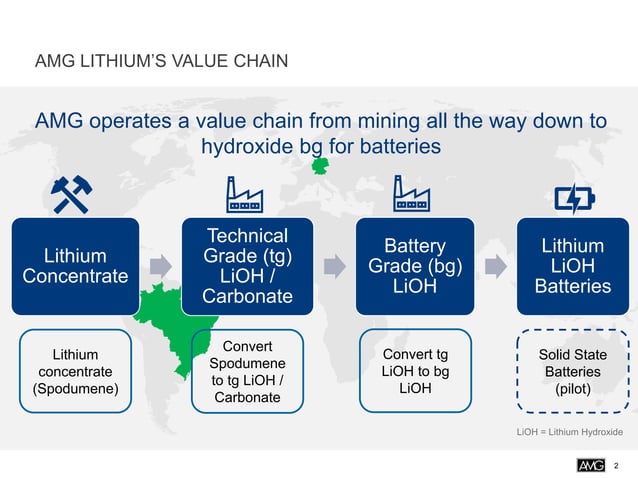 AMG LITHIUM'S VALUE CHAIN

AMG operates a value chain from mining all the way down to hydroxide bg for batteries

Lithium Concentrate

Technical Grade (tg) LiOH / Carbonate

Battery Grade (bg) LiOH

Lithium LiOH Batteries

Lithium concentrate (Spodumene)

Convert Spodumene to tg LiOH / Carbonate

Convert tg LiOH to bg LiOH

Solid State Batteries (pilot)

LiOH = Lithium Hydroxide

AMG 2